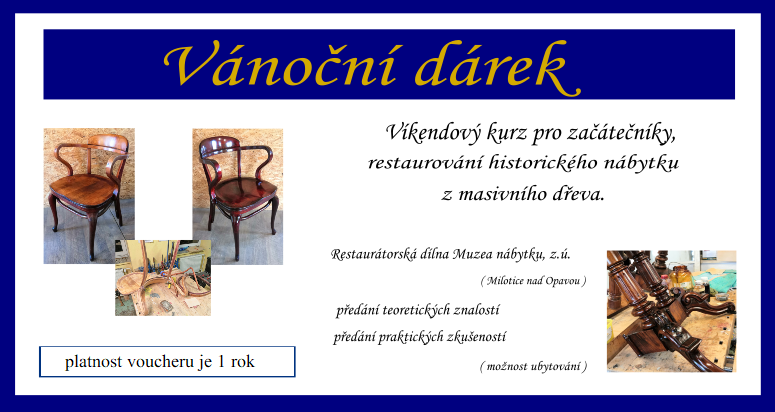 Vánoční dárek

Víkendový kurz pro začátečníky, restaurování historického nábytku z masivního dřeva.

Restaurátorská dílna Muzea nábytku, z.ú.

( Milotice nad Opavou )

předání teoretických znalostí

předání praktických zkušeností

( možnost ubytování )

platnost voucheru je 1 rok